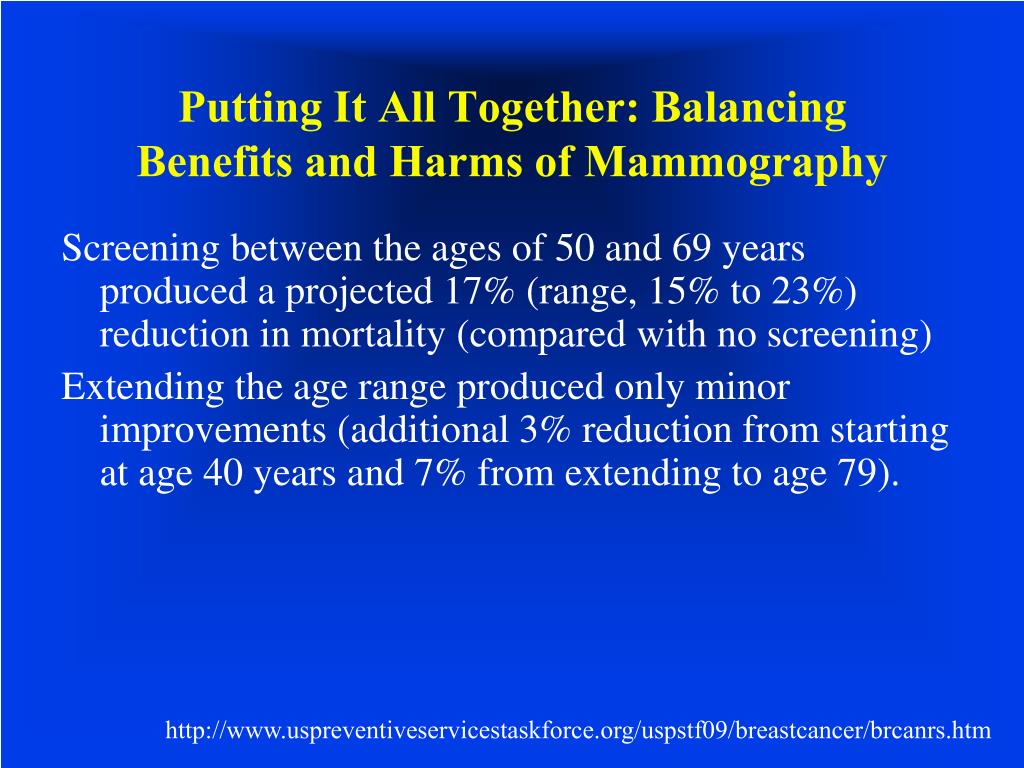 Putting It All Together: Balancing Benefits and Harms of Mammography

Screening between the ages of 50 and 69 years produced a projected 17% (range, 15% to 23%) reduction in mortality (compared with no screening)

Extending the age range produced only minor improvements (additional 3% reduction from starting at age 40 years and 7% from extending to age 79).

http://www.uspreventiveservicestaskforce.org/uspstf09/breastcancer/brcanrs.htm